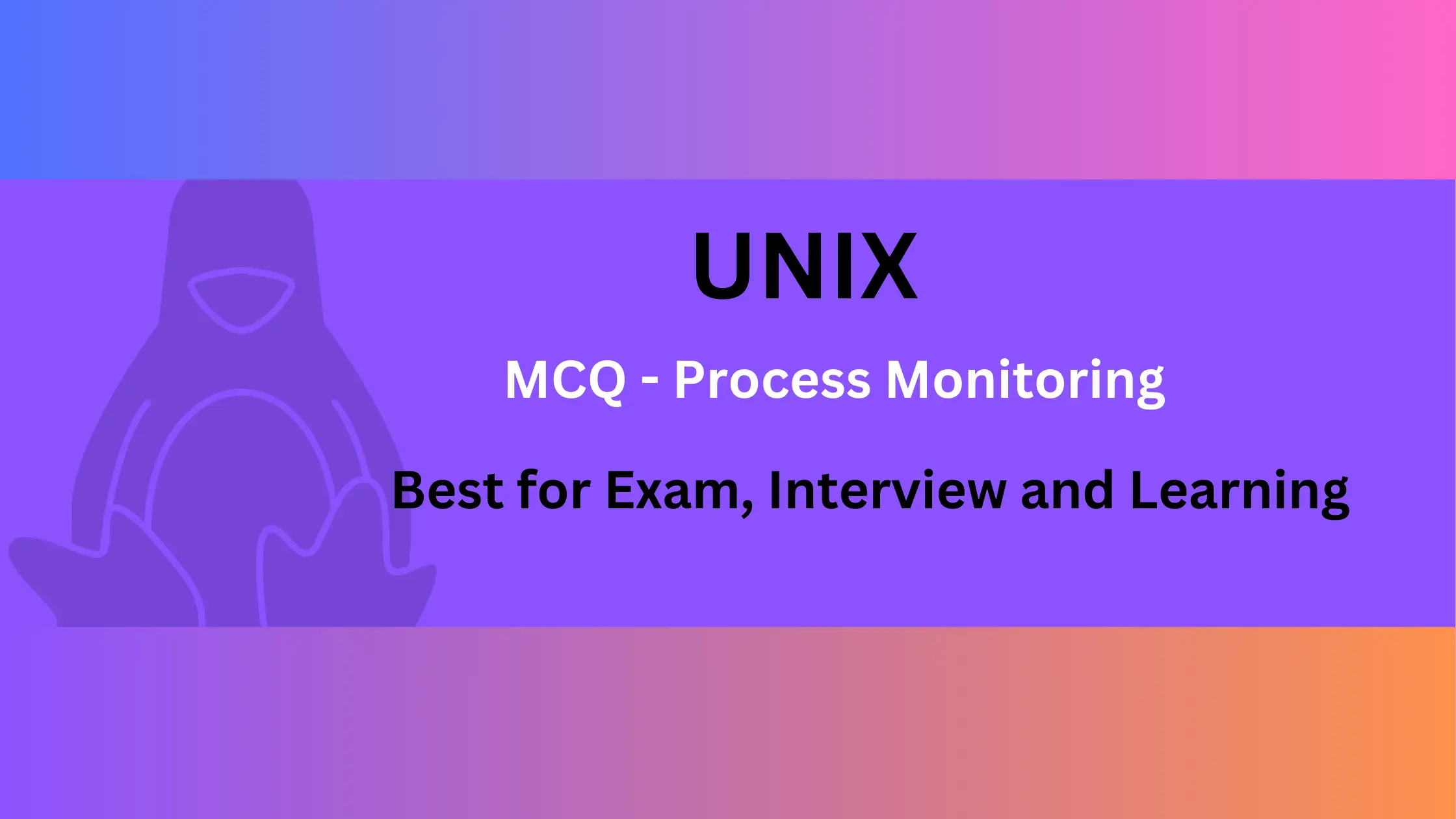 UNIX

MCQ - Process Monitoring

Best for Exam, Interview and Learning